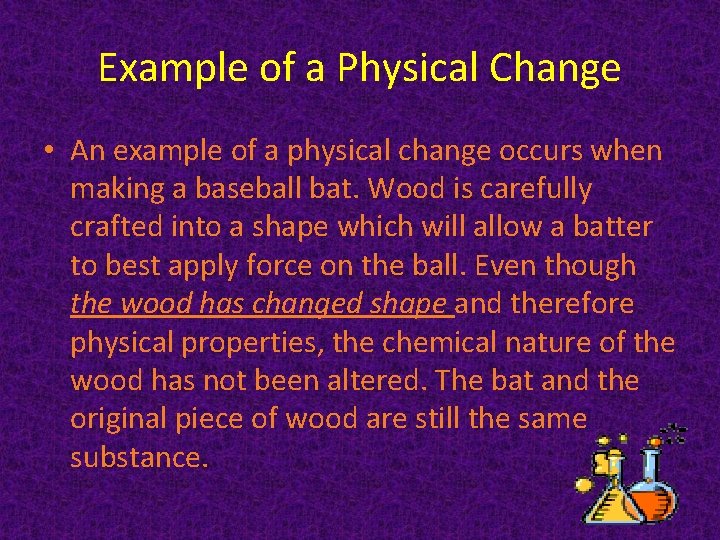 Example of a Physical Change

• An example of a physical change occurs when making a baseball bat. Wood is carefully crafted into a shape which will allow a batter to best apply force on the ball. Even though the wood has changed shape and therefore physical properties, the chemical nature of the wood has not been altered. The bat and the original piece of wood are still the same substance.